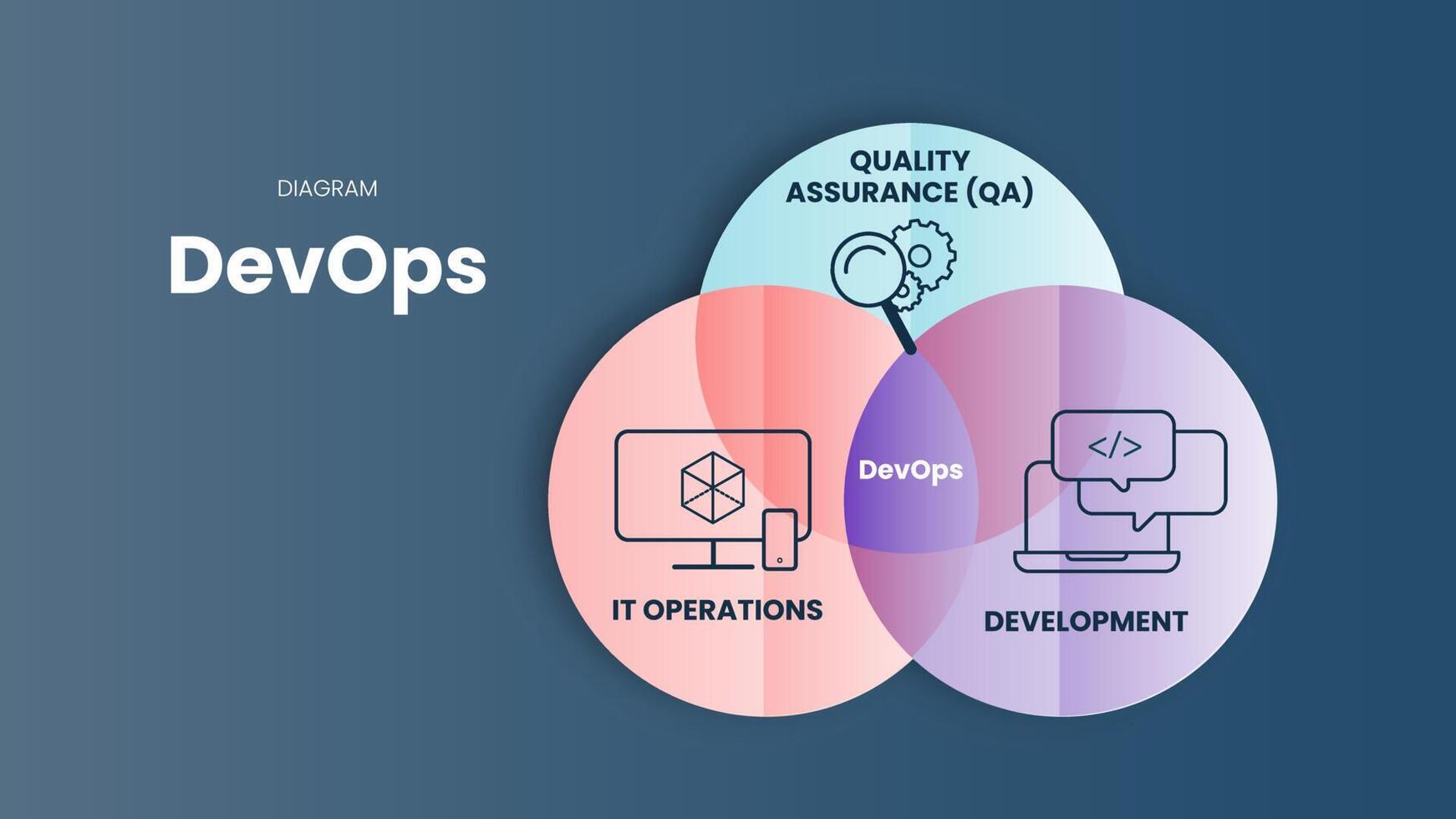 DIAGRAM

DevOps

QUALITY ASSURANCE (QA)

</>

DevOps

IT OPERATIONS

DEVELOPMENT